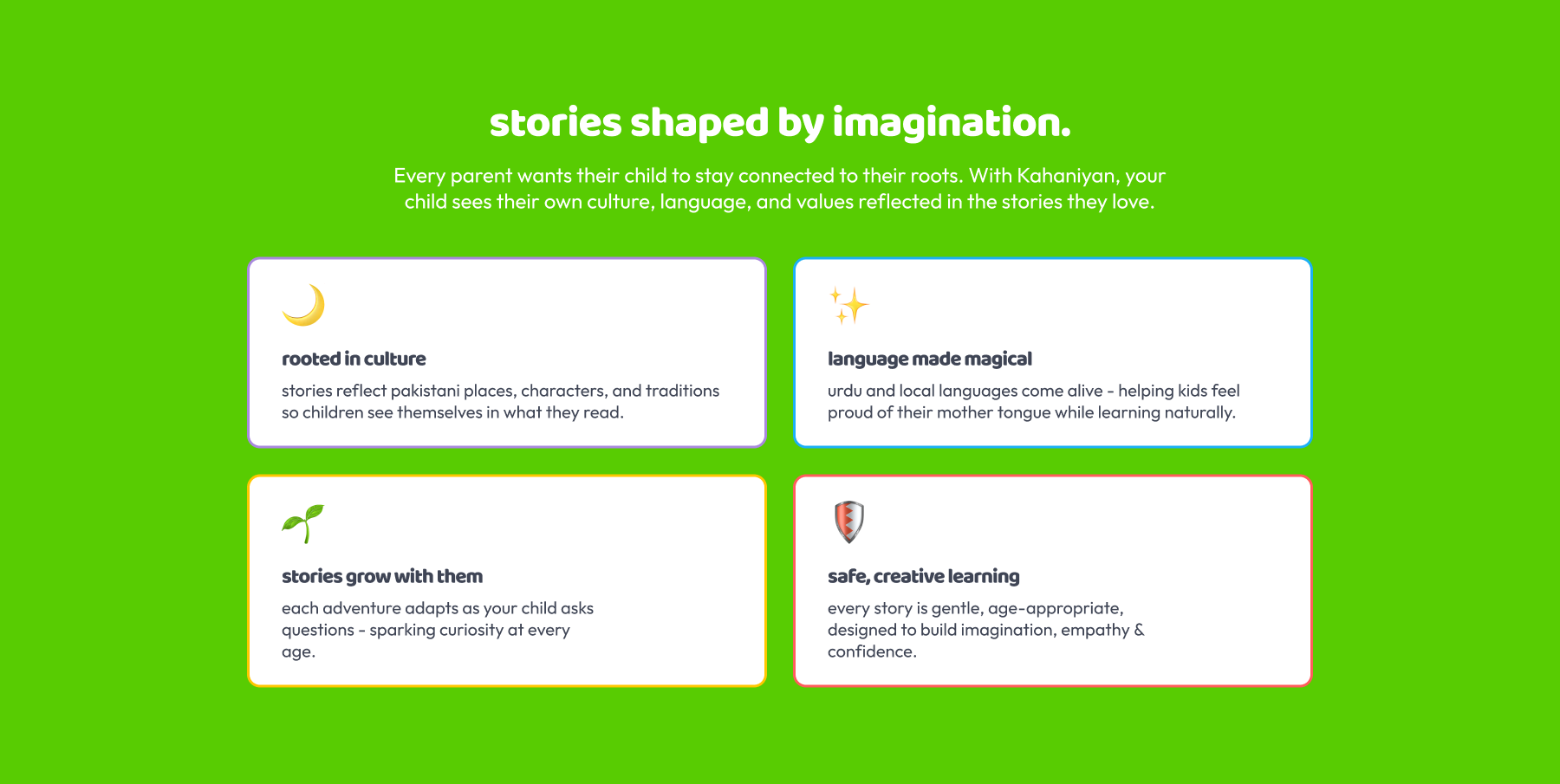 stories shaped by imagination.

Every parent wants their child to stay connected to their roots. With Kahaniyan, your child sees their own culture, language, and values reflected in the stories they love.

rooted in culture

stories reflect pakistani places, characters, and traditions so children see themselves in what they read.

language made magical

urdu and local languages come alive - helping kids feel proud of their mother tongue while learning naturally.

stories grow with them

each adventure adapts as your child asks questions - sparking curiosity at every age.

safe, creative learning

every story is gentle, age-appropriate, designed to build imagination, empathy & confidence.